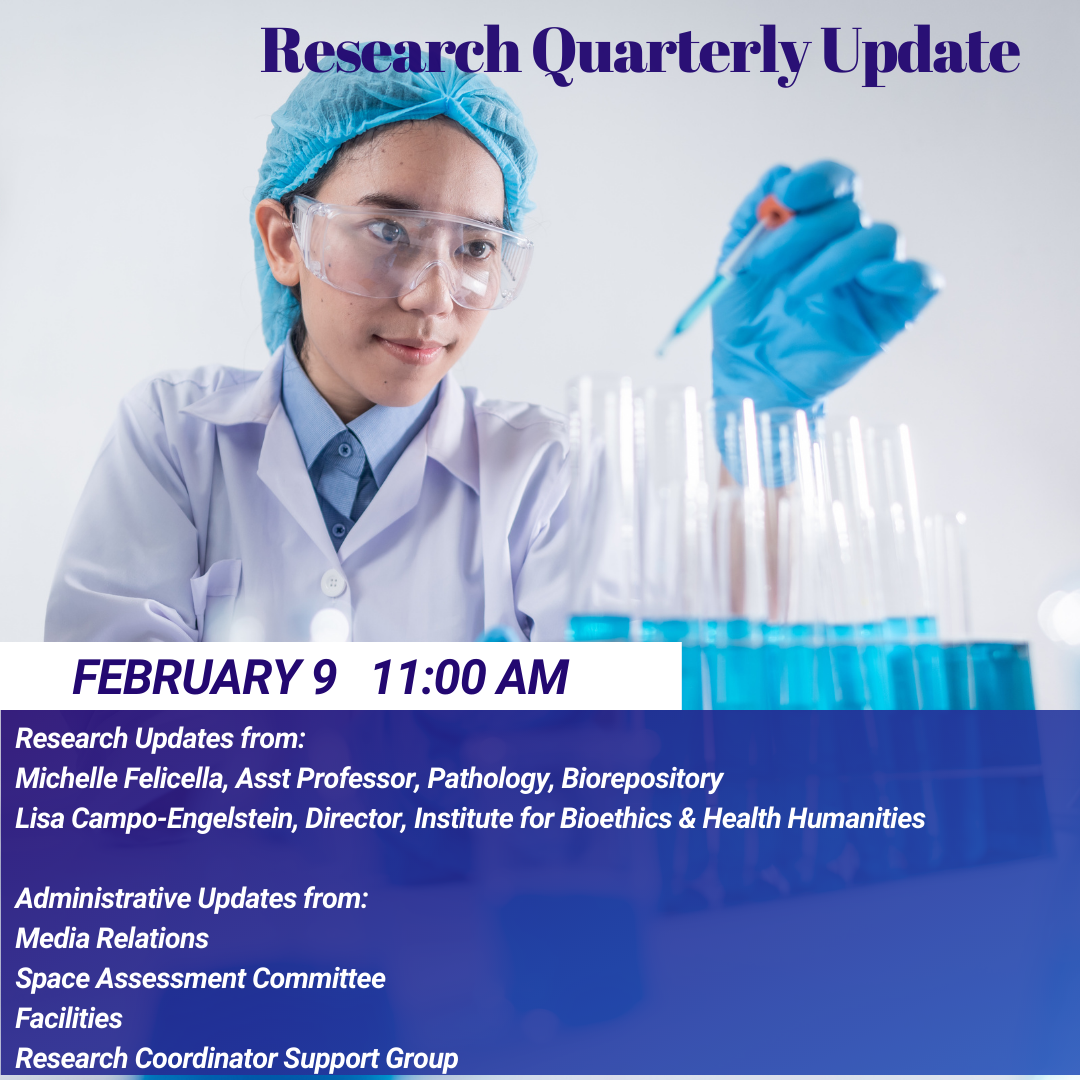 Research Quarterly Update

FEBRUARY 9 11:00 AM

Research Updates from:
Michelle Felicella, Asst Professor, Pathology, Biorepository
Lisa Campo-Engelstein, Director, Institute for Bioethics & Health Humanities

Administrative Updates from:
Media Relations
Space Assessment Committee
Facilities
Research Coordinator Support Group